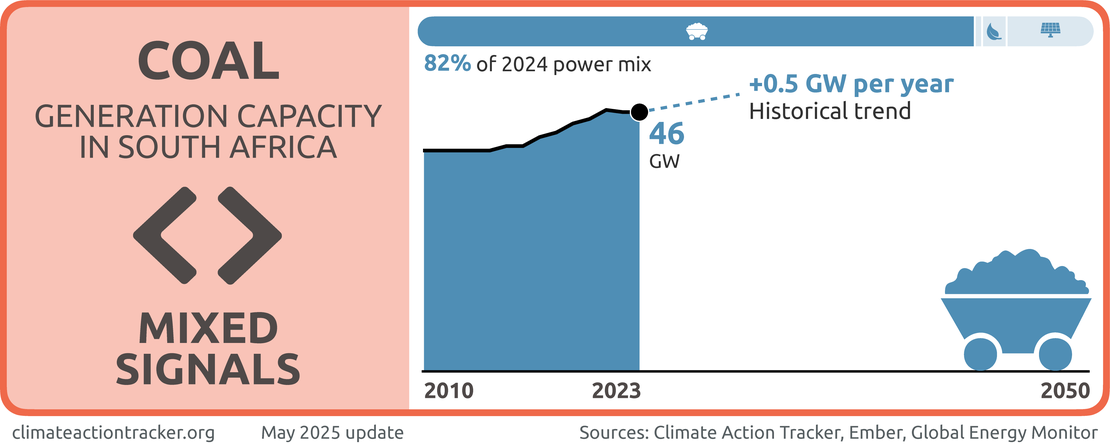 COAL

GENERATION CAPACITY IN SOUTH AFRICA

MIXED SIGNALS

82% of 2024 power mix

+0.5 GW per year
Historical trend

46
GW

2010

2023

2050

climateactiontracker.org

May 2025 update

Sources: Climate Action Tracker, Ember, Global Energy Monitor